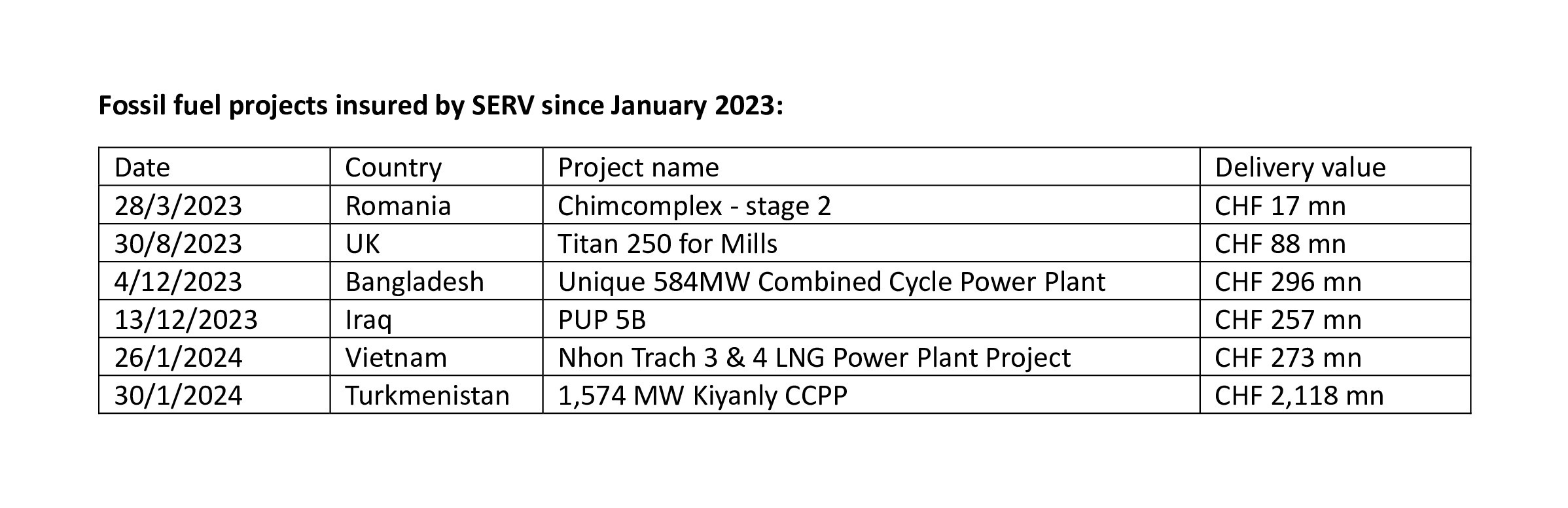 Fossil fuel projects insured by SERV since January 2023:

| Date | Country | Project name | Delivery value |
|---|---|---|---|
| 28/3/2023 | Romania | Chimcomplex - stage 2 | CHF 17 mn |
| 30/8/2023 | UK | Titan 250 for Mills | CHF 88 mn |
| 4/12/2023 | Bangladesh | Unique 584MW Combined Cycle Power Plant | CHF 296 mn |
| 13/12/2023 | Iraq | PUP 5B | CHF 257 mn |
| 26/1/2024 | Vietnam | Nhon Trach 3 & 4 LNG Power Plant Project | CHF 273 mn |
| 30/1/2024 | Turkmenistan | 1,574 MW Kiyanly CCPP | CHF 2,118 mn |